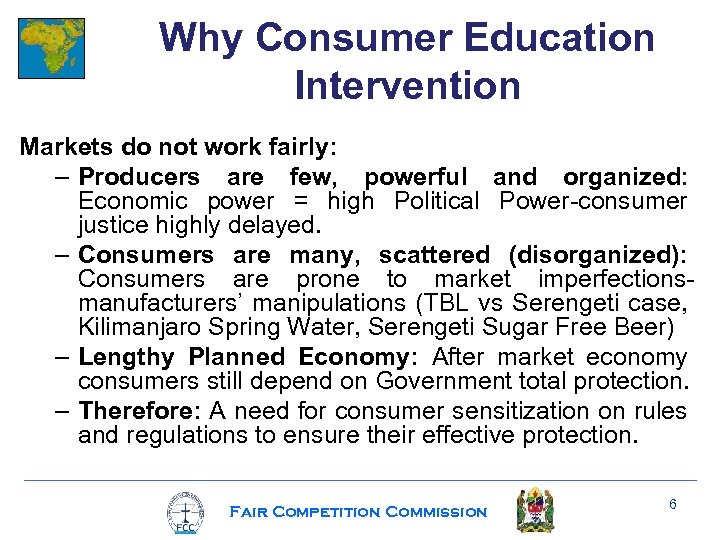 Why Consumer Education Intervention

Markets do not work fairly:

– Producers are few, powerful and organized: Economic power = high Political Power-consumer justice highly delayed.

– Consumers are many, scattered (disorganized): Consumers are prone to market imperfections-manufacturers' manipulations (TBL vs Serengeti case, Kilimanjaro Spring Water, Serengeti Sugar Free Beer)

– Lengthy Planned Economy: After market economy consumers still depend on Government total protection.

– Therefore: A need for consumer sensitization on rules and regulations to ensure their effective protection.

FCC

Fair Competition Commission

6